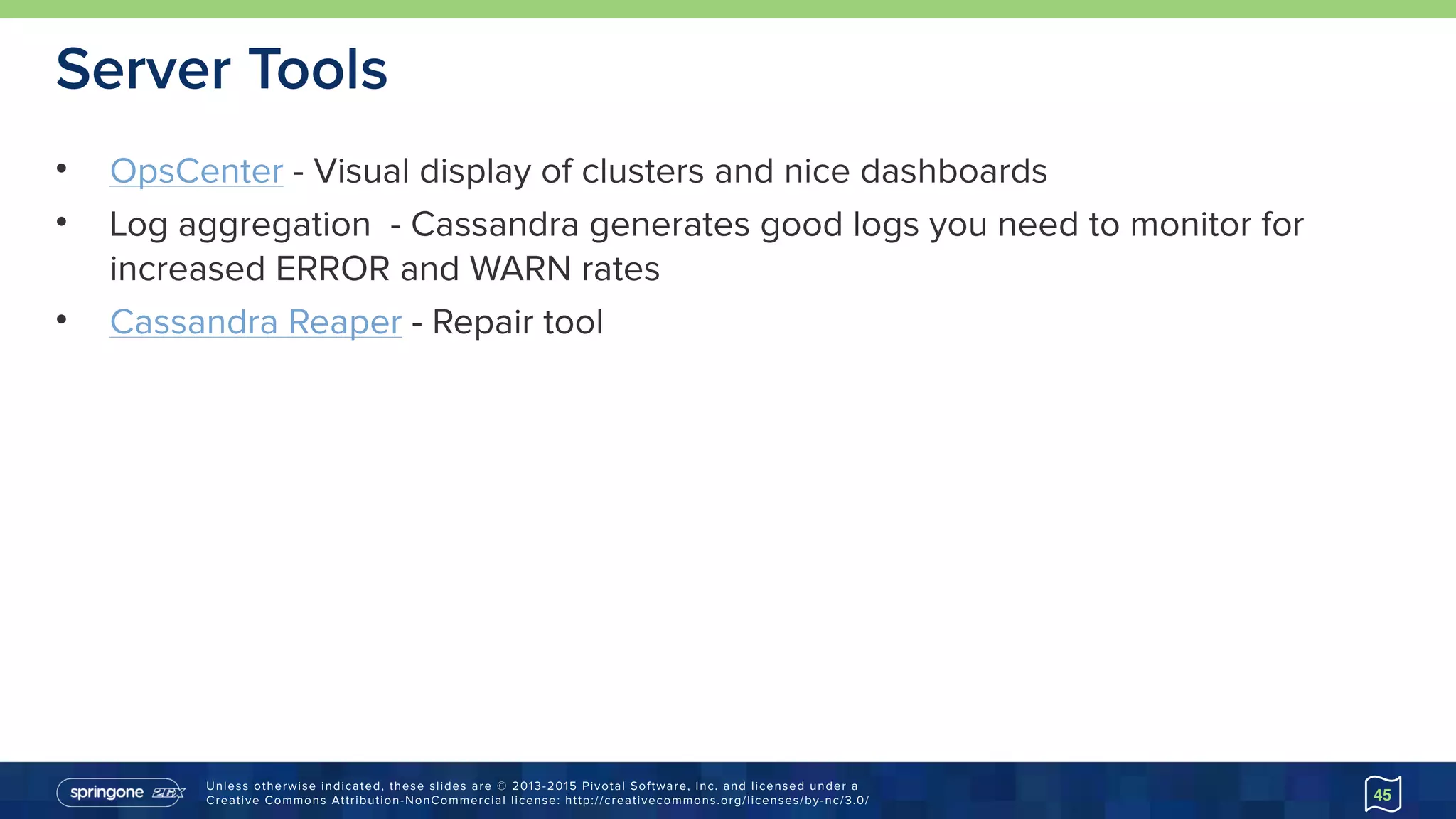 Server Tools

• OpsCenter - Visual display of clusters and nice dashboards
• Log aggregation - Cassandra generates good logs you need to monitor for increased ERROR and WARN rates
• Cassandra Reaper - Repair tool

springone 2GX

Unless otherwise indicated, these slides are © 2013-2015 Pivotal Software, Inc. and licensed under a Creative Commons Attribution-NonCommercial license: http://creativecommons.org/licenses/by-nc/3.0/

45